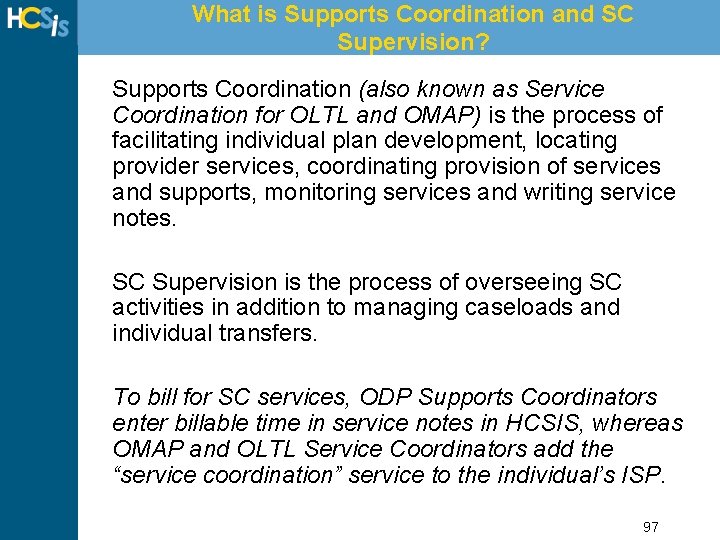 HCSis

What is Supports Coordination and SC Supervision?

Supports Coordination (also known as Service Coordination for OLTL and OMAP) is the process of facilitating individual plan development, locating provider services, coordinating provision of services and supports, monitoring services and writing service notes.

SC Supervision is the process of overseeing SC activities in addition to managing caseloads and individual transfers.

To bill for SC services, ODP Supports Coordinators enter billable time in service notes in HCSIS, whereas OMAP and OLTL Service Coordinators add the “service coordination” service to the individual’s ISP.

97